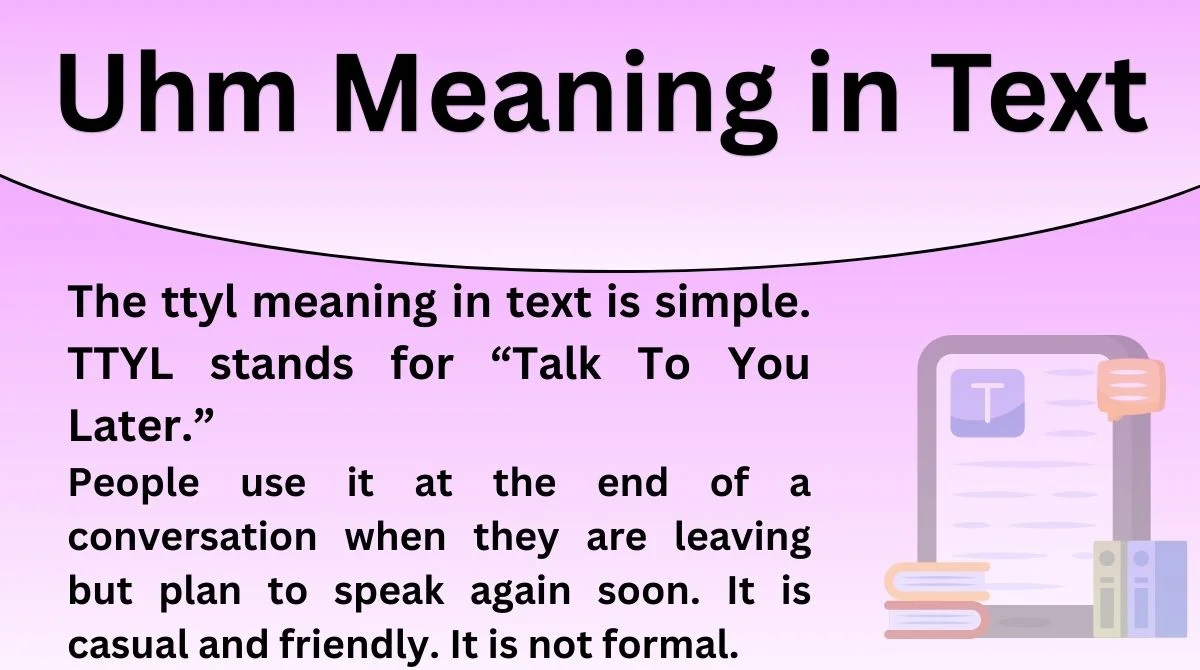 Uhm Meaning in Text

The ttyl meaning in text is simple. TTYL stands for “Talk To You Later.”

People use it at the end of a conversation when they are leaving but plan to speak again soon. It is casual and friendly. It is not formal.

T